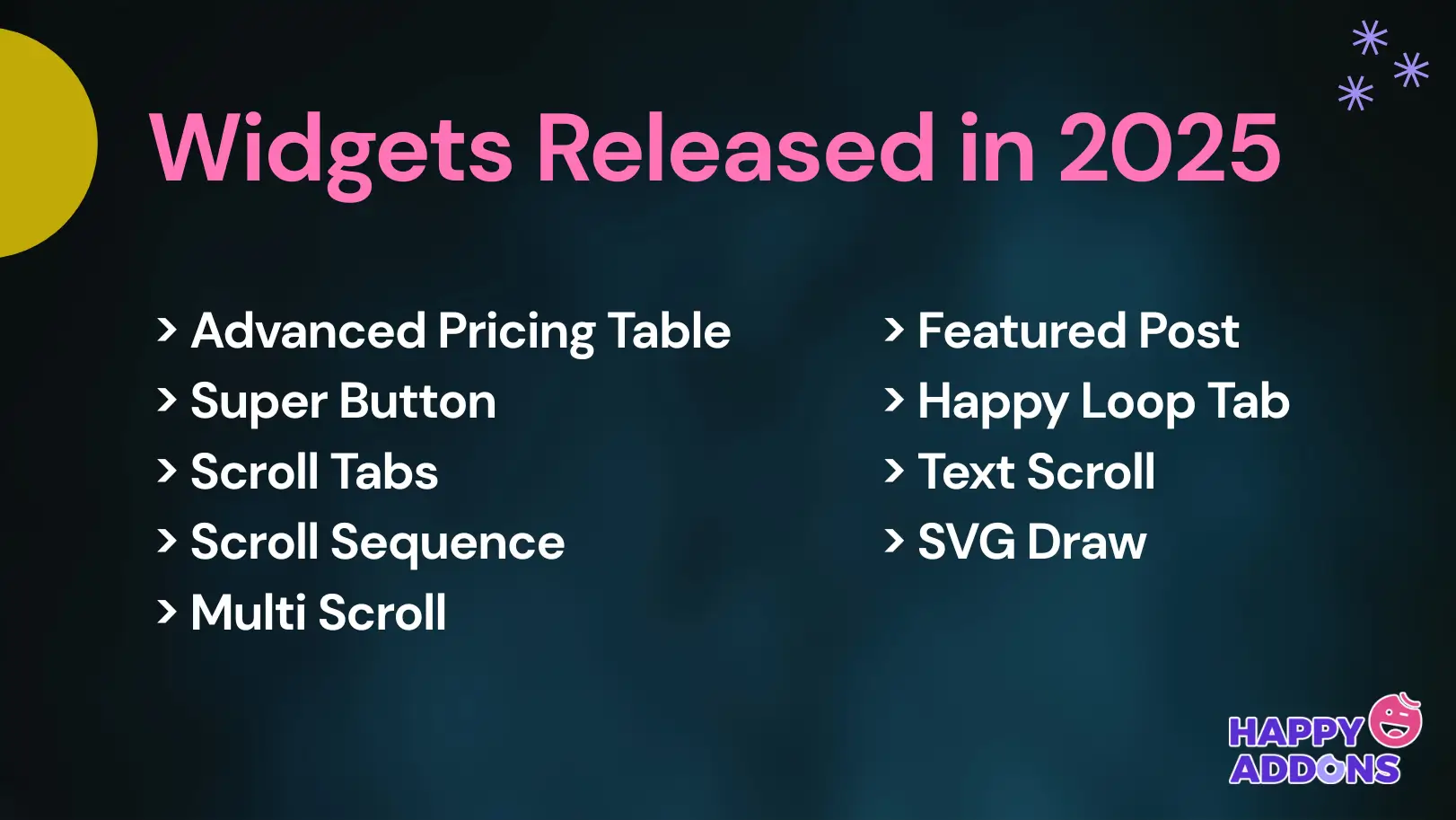 Widgets Released in 2025

> Advanced Pricing Table
> Super Button
> Scroll Tabs
> Scroll Sequence
> Multi Scroll

> Featured Post
> Happy Loop Tab
> Text Scroll
> SVG Draw

HAPPY ADDONS